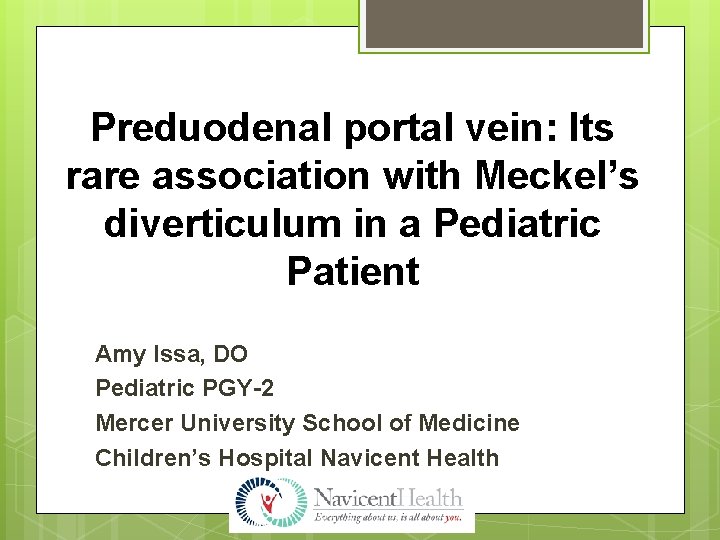 Preduodenal portal vein: Its rare association with Meckel's diverticulum in a Pediatric Patient

Amy Issa, DO
Pediatric PGY-2
Mercer University School of Medicine
Children's Hospital Navicent Health

NavicentHealth
Everything about us, is all about you.